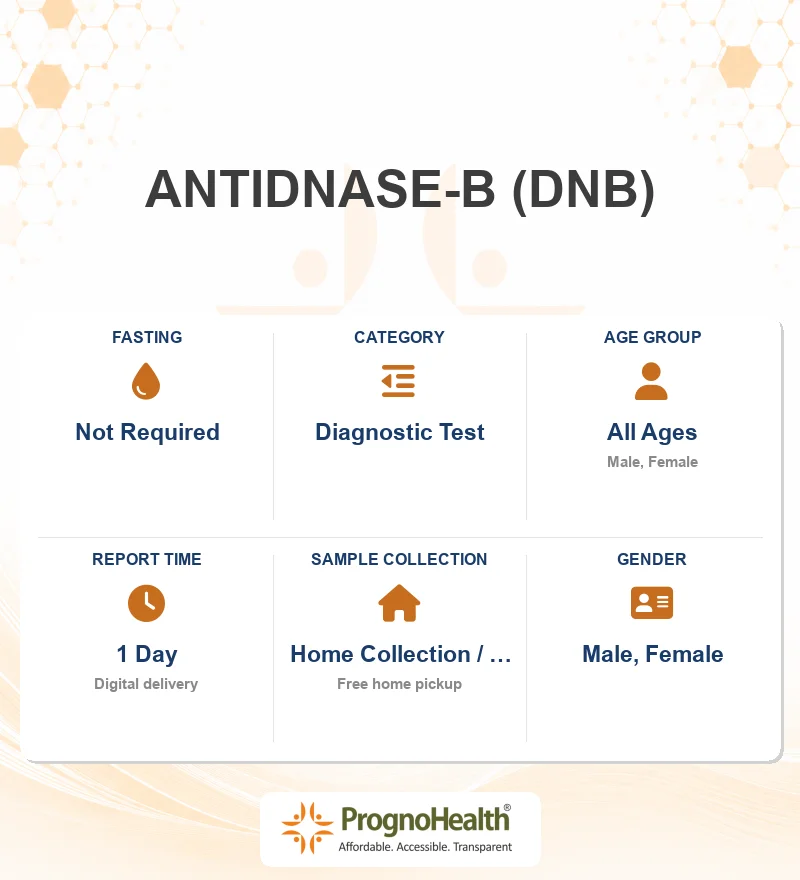 ANTIDNASE-B (DNB)

FASTING
Not Required

CATEGORY
Diagnostic Test

AGE GROUP
All Ages
Male, Female

REPORT TIME
1 Day
Digital delivery

SAMPLE COLLECTION
Home Collection / ...
Free home pickup

GENDER
Male, Female

PrognoHealth®
Affordable. Accessible. Transparent